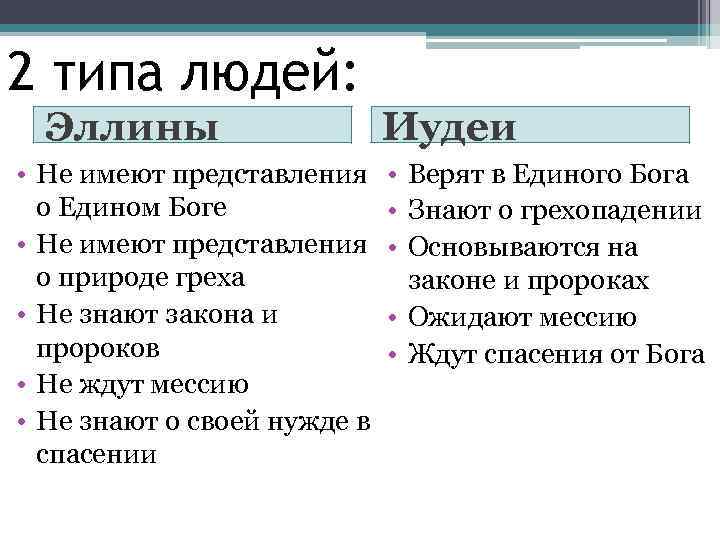 2 типа людей:

Эллины

• Не имеют представления о Едином Боге
• Не имеют представления о природе греха
• Не знают закона и пророков
• Не ждут мессию
• Не знают о своей нужде в спасении

Иудеи

• Верят в Единого Бога
• Знают о грехопадении
• Основываются на законе и пророках
• Ожидают мессию
• Ждут спасения от Бога